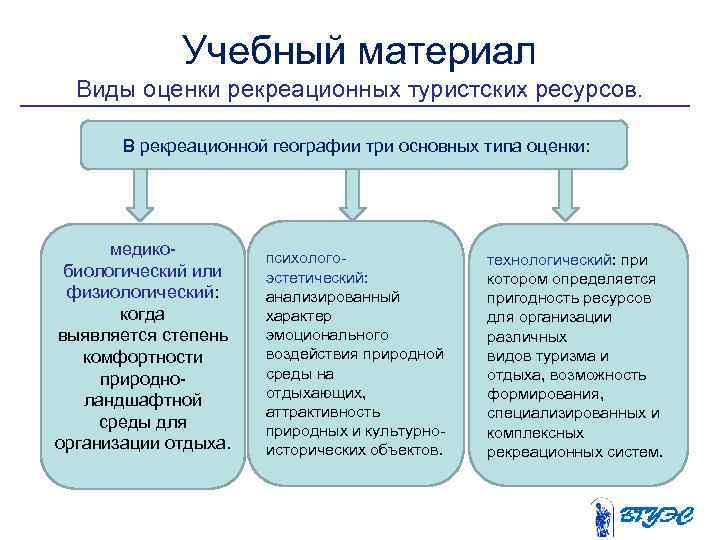 Учебный материал

Виды оценки рекреационных туристских ресурсов.

В рекреационной географии три основных типа оценки:

медико-биологический или физиологический: когда выявляется степень комфортности природно-ландшафтной среды для организации отдыха.

психолого-эстетический: анализированный характер эмоционального воздействия природной среды на отдыхающих, аттрактивность природных и культурно-исторических объектов.

технологический: при котором определяется пригодность ресурсов для организации различных видов туризма и отдыха, возможность формирования, специализированных и комплексных рекреационных систем.

ВГУЭС